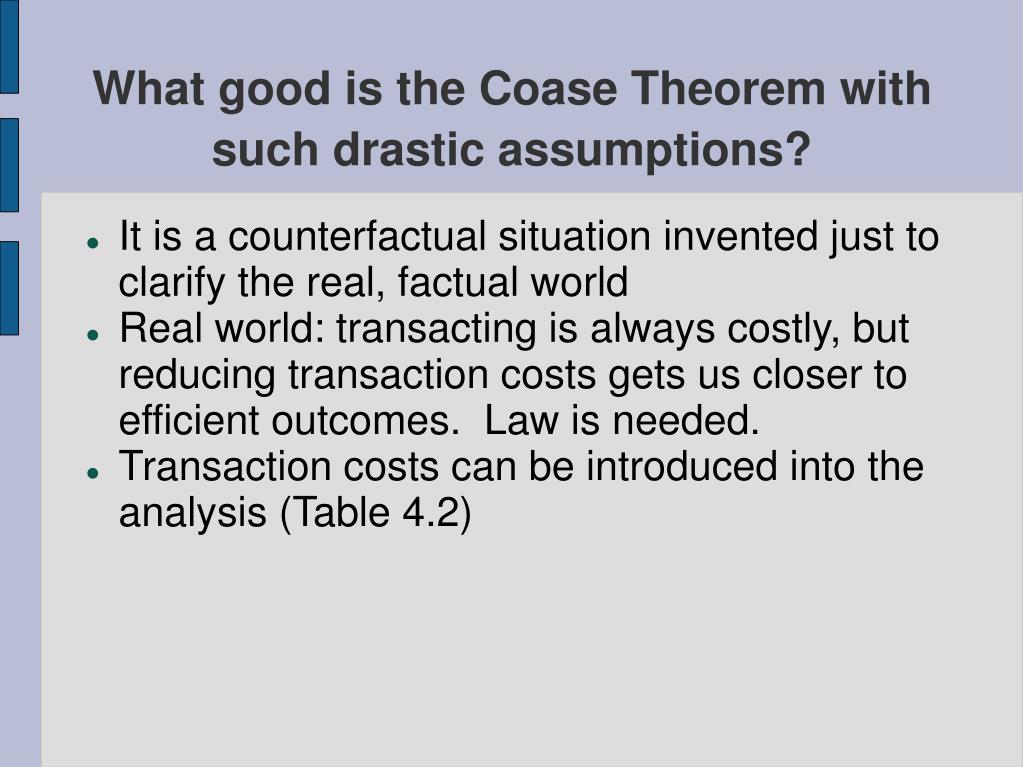 What good is the Coase Theorem with such drastic assumptions?

- It is a counterfactual situation invented just to clarify the real, factual world
- Real world: transacting is always costly, but reducing transaction costs gets us closer to efficient outcomes. Law is needed.
- Transaction costs can be introduced into the analysis (Table 4.2)